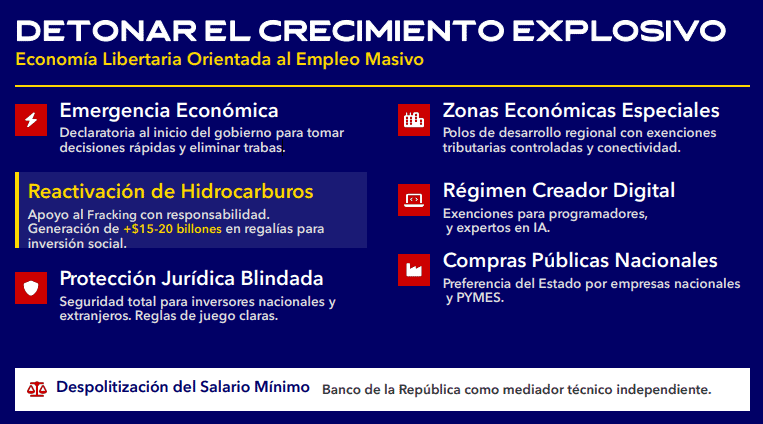 DETONAR EL CRECIMIENTO EXPLOSIVO
Economía Libertaria Orientada al Empleo Masivo

Emergencia Económica
Declaratoria al inicio del gobierno para tomar decisiones rápidas y eliminar trabas.

Reactivación de Hidrocarburos
Apoyo al Fracking con responsabilidad. Generación de +$15-20 billones en regalías para inversión social.

Protección Jurídica Blindada
Seguridad total para inversores nacionales y extranjeros. Reglas de juego claras.

Zonas Económicas Especiales
Polos de desarrollo regional con exenciones tributarias controladas y conectividad.

Régimen Creador Digital
Exenciones para programadores, y expertos en IA.

Compras Públicas Nacionales
Preferencia del Estado por empresas nacionales y PYMES.

Despolitización del Salario Mínimo
Banco de la República como mediador técnico independiente.